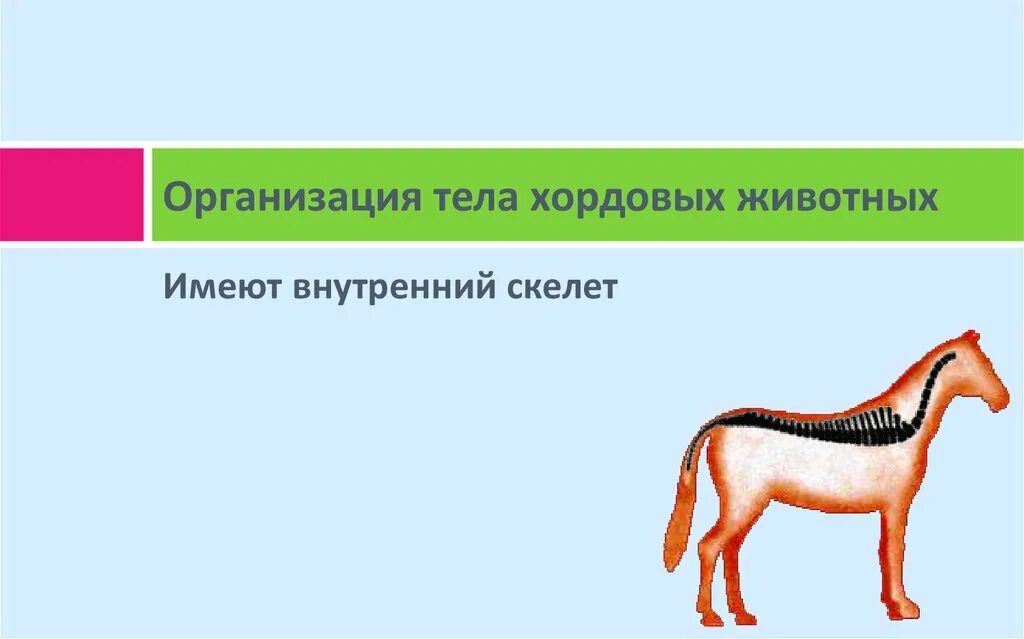 Организация тела хордовых животных

Имеют внутренний скелет